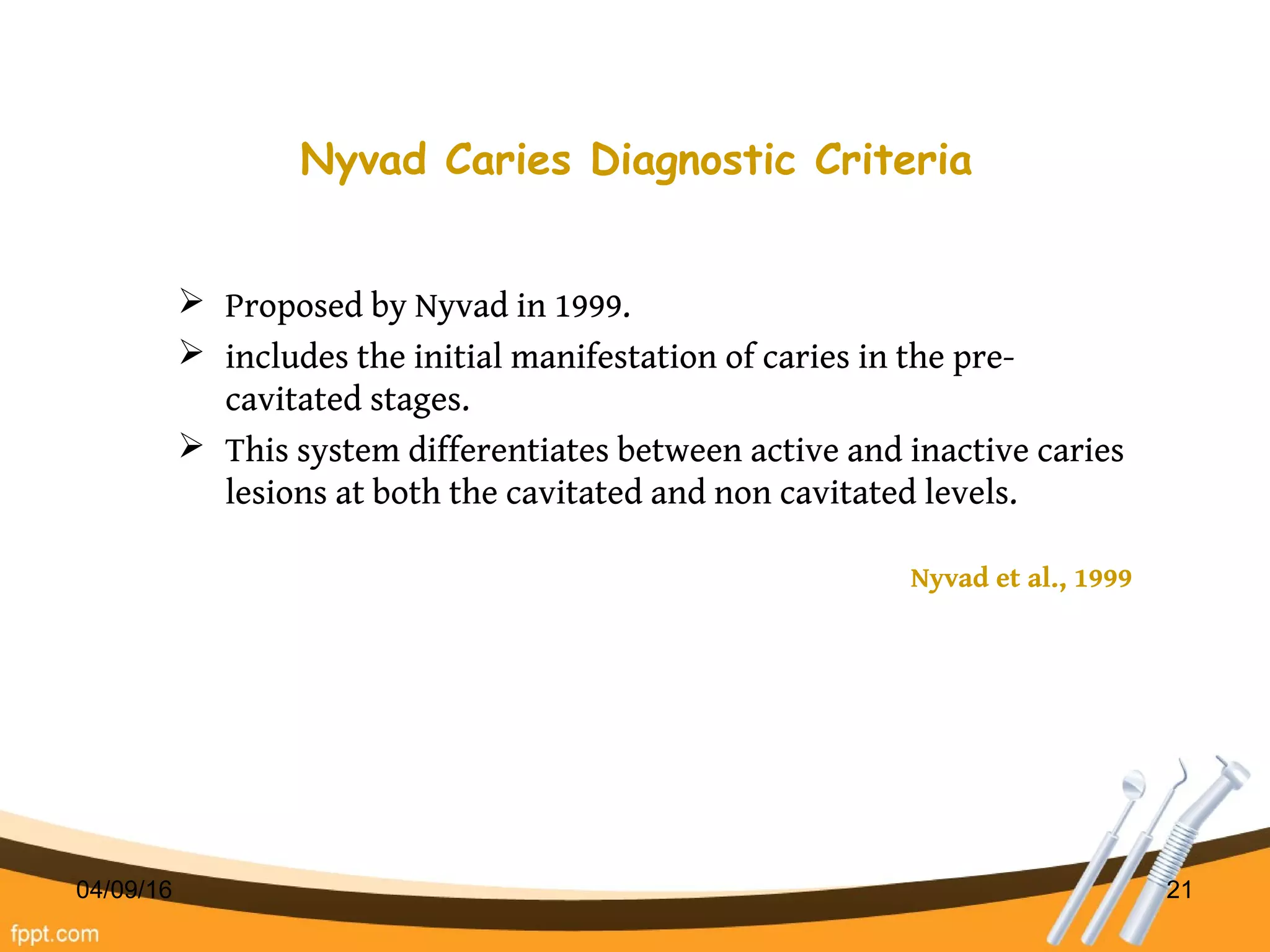 Nyvad Caries Diagnostic Criteria

➢ Proposed by Nyvad in 1999.

➢ includes the initial manifestation of caries in the pre-cavitated stages.

➢ This system differentiates between active and inactive caries lesions at both the cavitated and non cavitated levels.

Nyvad et al., 1999

04/09/16

21

fppt.com